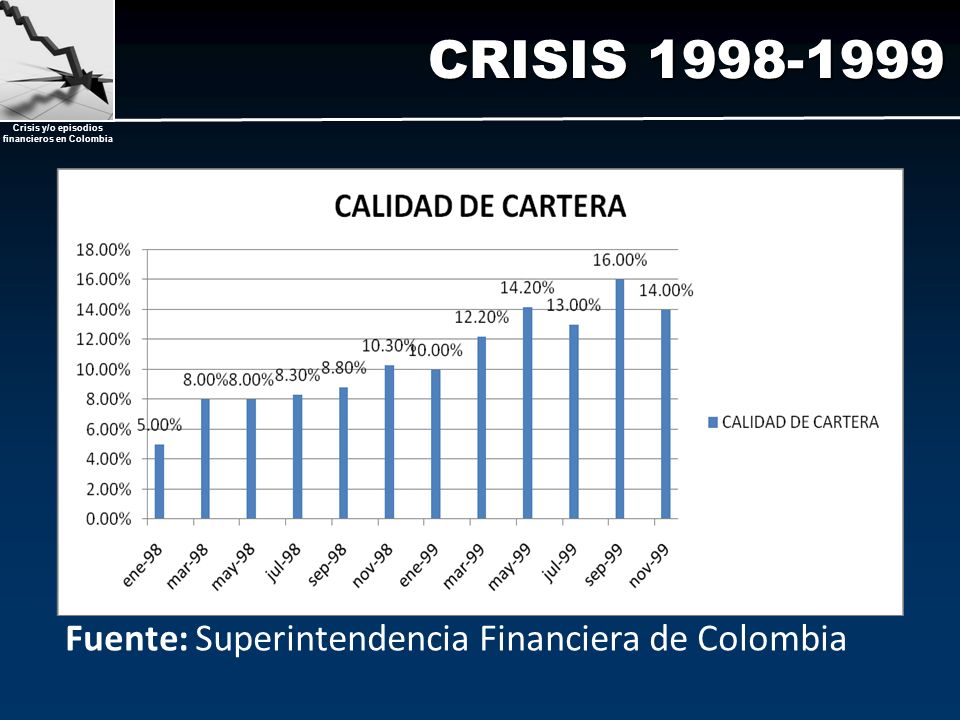 Crisis y/o episodios financieros en Colombia

CRISIS 1998-1999

CALIDAD DE CARTERA

18.00%
16.00%
14.00%
12.00%
10.00%
8.00%
6.00%
4.00%
2.00%
0.00%

5.00%
8.00%
8.00%
8.30%
8.80%
10.30%
10.00%
12.20%
14.20%
13.00%
16.00%
14.00%

ene-98
mar-98
may-98
jul-98
sep-98
nov-98
ene-99
mar-99
may-99
jul-99
sep-99
nov-99

CALIDAD DE CARTERA

Fuente: Superintendencia Financiera de Colombia